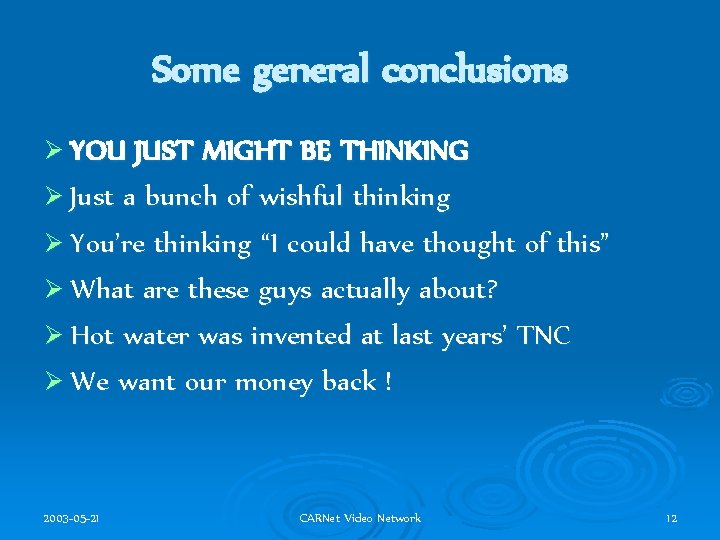 Some general conclusions

➢ YOU JUST MIGHT BE THINKING

➢ Just a bunch of wishful thinking

➢ You're thinking "I could have thought of this"

➢ What are these guys actually about?

➢ Hot water was invented at last years' TNC

➢ We want our money back !

2003-05-21

CARNet Video Network

12